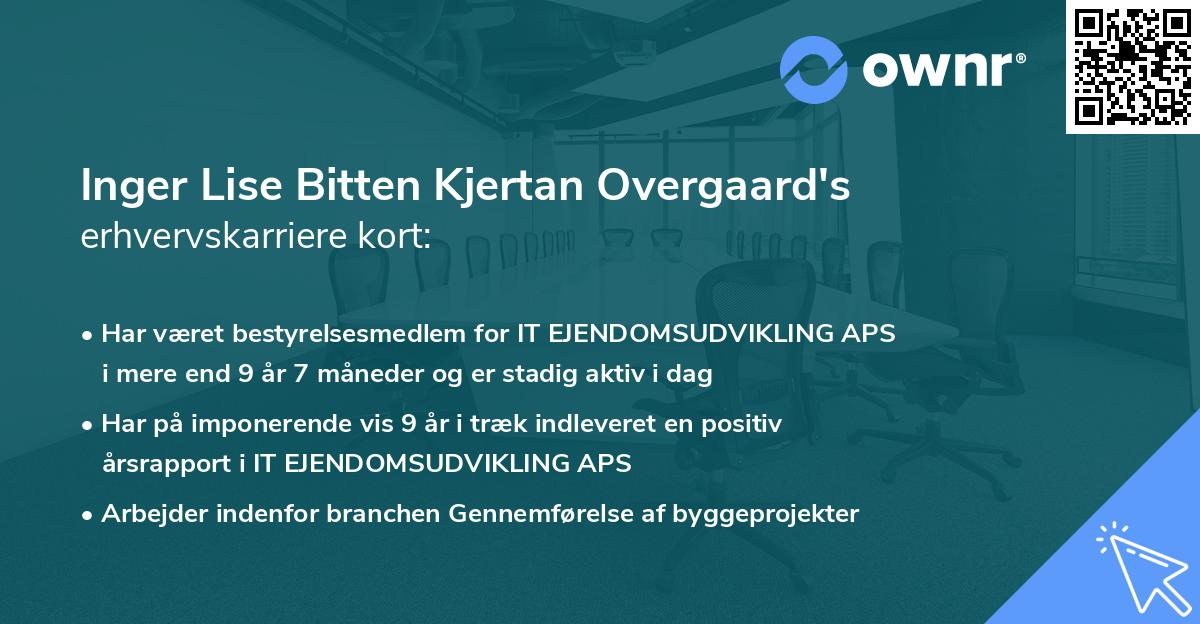 ownr®

Inger Lise Bitten Kjertan Overgaard's
erhvervskarriere kort:

• Har været bestyrelsesmedlem for IT EJENDOMSUDVIKLING APS i mere end 9 år 7 måneder og er stadig aktiv i dag

• Har på imponerende vis 9 år i træk indleveret en positiv årsrapport i IT EJENDOMSUDVIKLING APS

• Arbejder indenfor branchen Gennemførelse af byggeprojekter